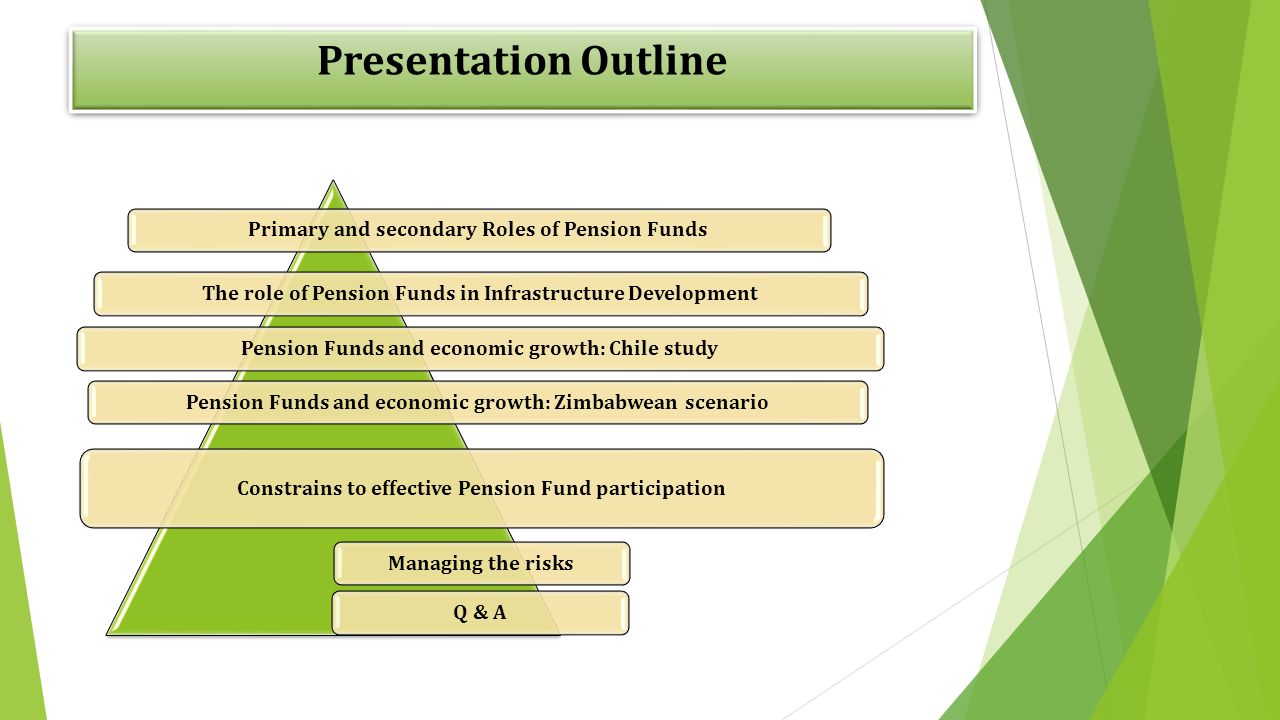 Presentation Outline

Primary and secondary Roles of Pension Funds

The role of Pension Funds in Infrastructure Development

Pension Funds and economic growth: Chile study

Pension Funds and economic growth: Zimbabwean scenario

Constrains to effective Pension Fund participation

Managing the risks

Q & A